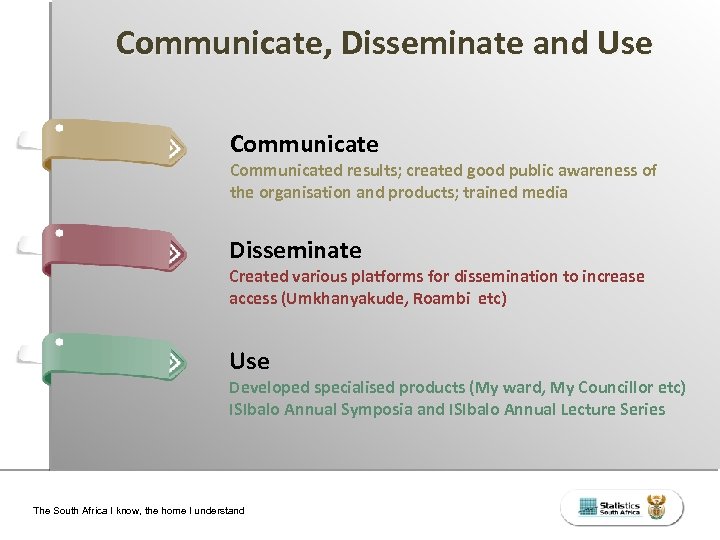 Communicate, Disseminate and Use

Communicate
Communicated results; created good public awareness of the organisation and products; trained media

Disseminate
Created various platforms for dissemination to increase access (Umkhanyakude, Roambi etc)

Use
Developed specialised products (My ward, My Councillor etc) ISIbalo Annual Symposia and ISIbalo Annual Lecture Series

The South Africa I know, the home I understand

Statistics South Africa